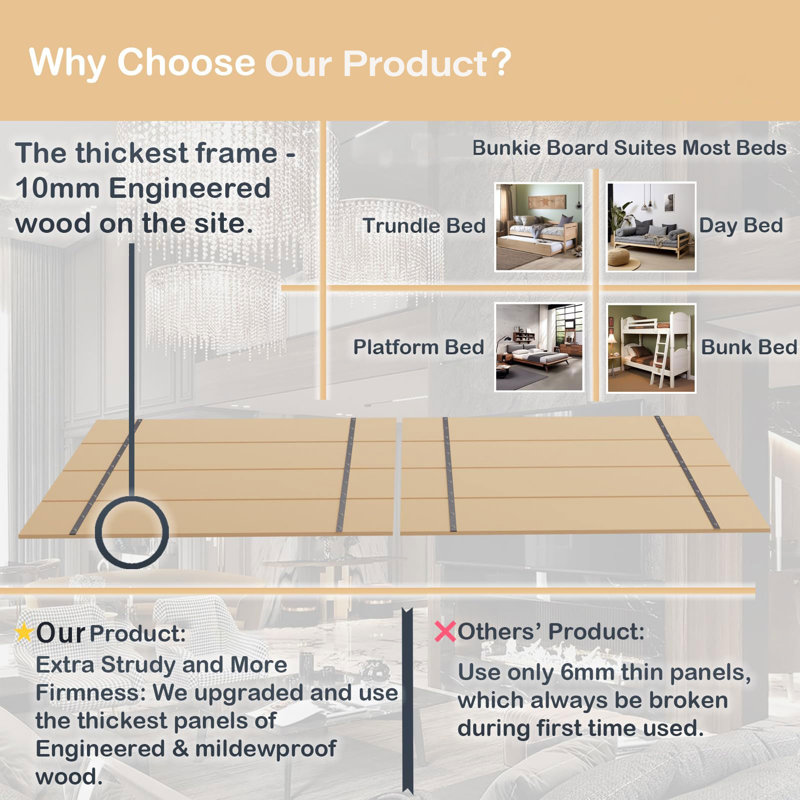 Why Choose Our Product?

The thickest frame - 10mm Engineered wood on the site.

Bunkie Board Suites Most Beds

Trundle Bed

Day Bed

Platform Bed

Bunk Bed

★Our Product:
Extra Strudy and More Firmness: We upgraded and use the thickest panels of Engineered & mildewproof wood.

✕Others' Product:
Use only 6mm thin panels, which always be broken during first time used.